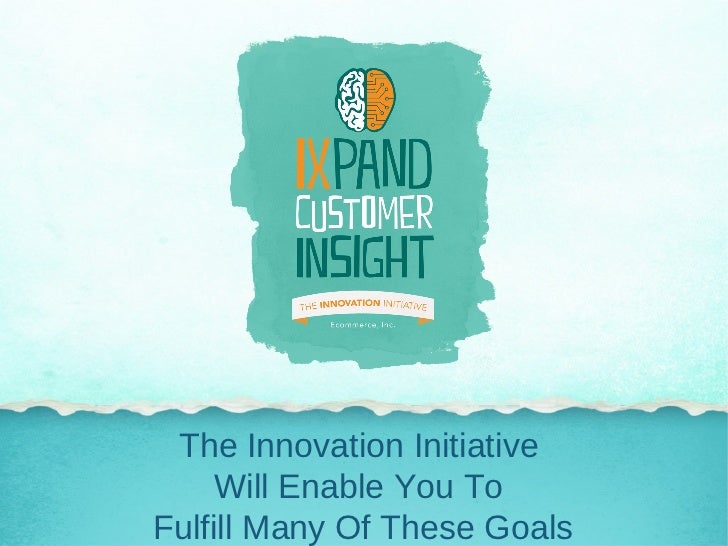 IXPAND
CUSTOMER
INSIGHT

THE INNOVATION INITIATIVE

Ecommerce, Inc.

The Innovation Initiative
Will Enable You To
Fulfill Many Of These Goals